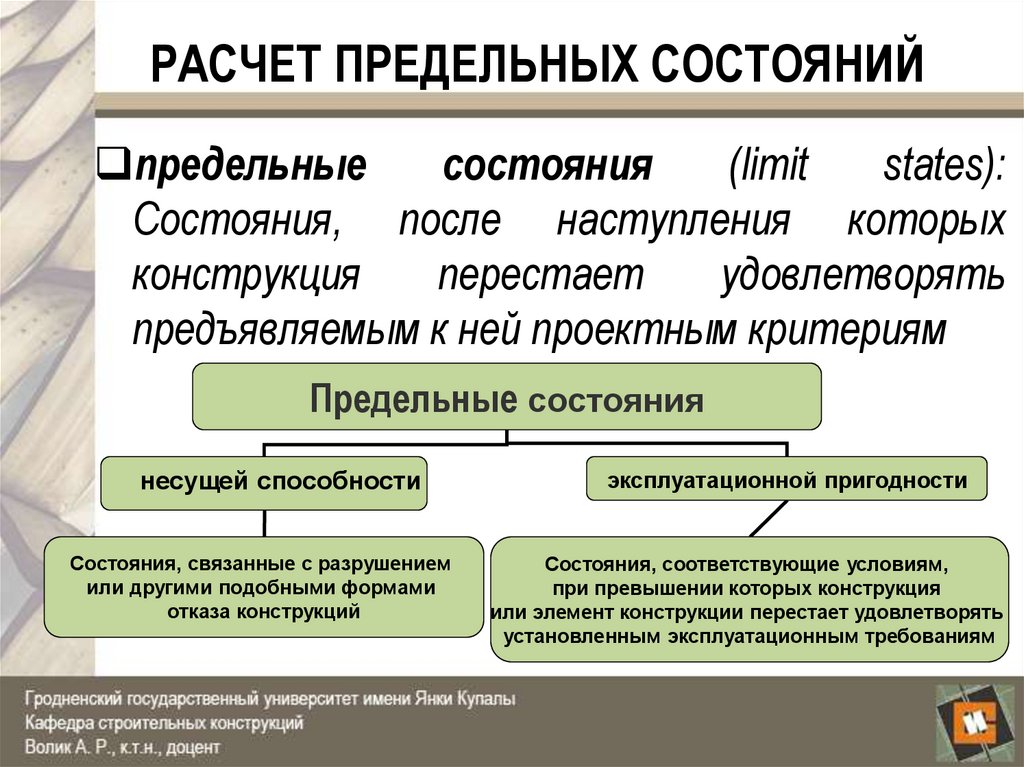 РАСЧЕТ ПРЕДЕЛЬНЫХ СОСТОЯНИЙ

❑предельные состояния (limit states): Состояния, после наступления которых конструкция перестает удовлетворять предъявляемым к ней проектным критериям

Предельные состояния

несущей способности

эксплуатационной пригодности

Состояния, связанные с разрушением или другими подобными формами отказа конструкций

Состояния, соответствующие условиям, при превышении которых конструкция или элемент конструкции перестает удовлетворять установленным эксплуатационным требованиям

Гродненский государственный университет имени Янки Купалы
Кафедра строительных конструкций
Волик А. Р., к.т.н., доцент